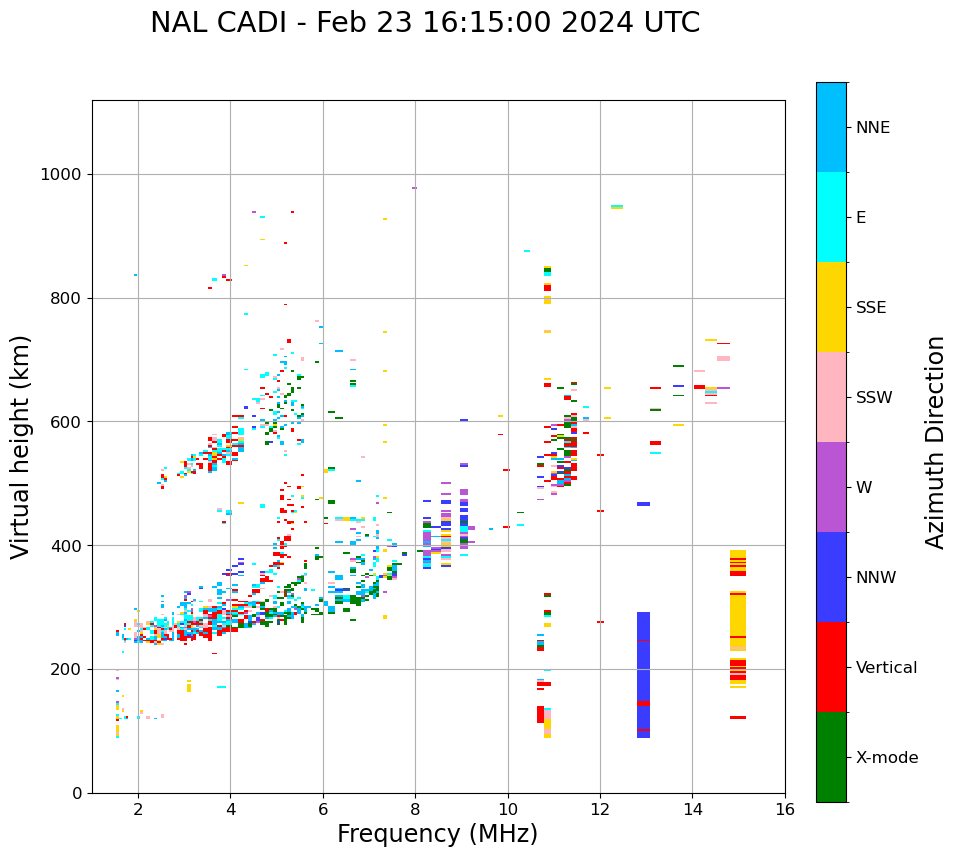 NAL CADI - Feb 23 16:15:00 2024 UTC

Virtual height (km)

1000
800
600
400
200
0

2
4
6
8
10
12
14
16

Frequency (MHz)

NNE
E
SSE
SSW
W
NNW
Vertical
X-mode

Azimuth Direction